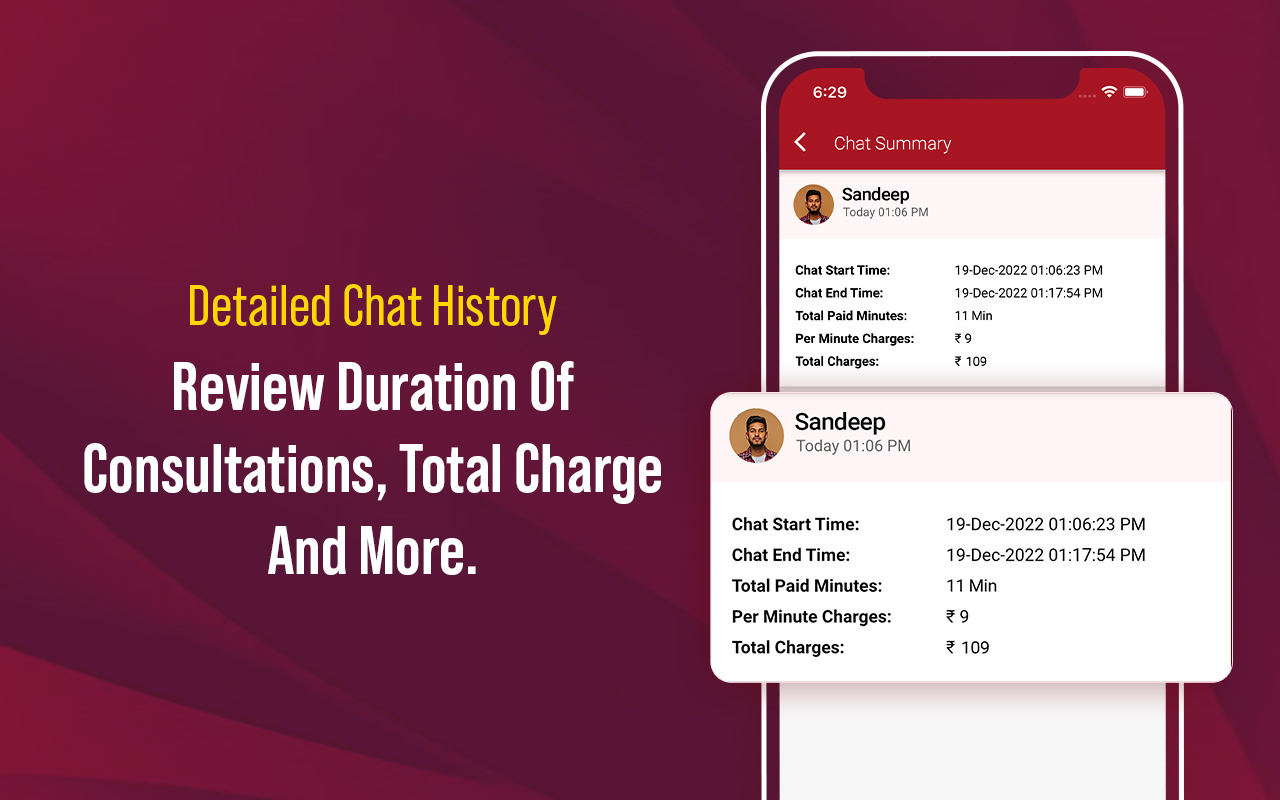 Detailed Chat History

Review Duration Of Consultations, Total Charge And More.

6:29

Chat Summary

Sandeep
Today 01:06 PM

Chat Start Time: 19-Dec-2022 01:06:23 PM
Chat End Time: 19-Dec-2022 01:17:54 PM
Total Paid Minutes: 11 Min
Per Minute Charges: ₹ 9
Total Charges: ₹ 109

Sandeep
Today 01:06 PM

Chat Start Time: 19-Dec-2022 01:06:23 PM
Chat End Time: 19-Dec-2022 01:17:54 PM
Total Paid Minutes: 11 Min
Per Minute Charges: ₹ 9
Total Charges: ₹ 109